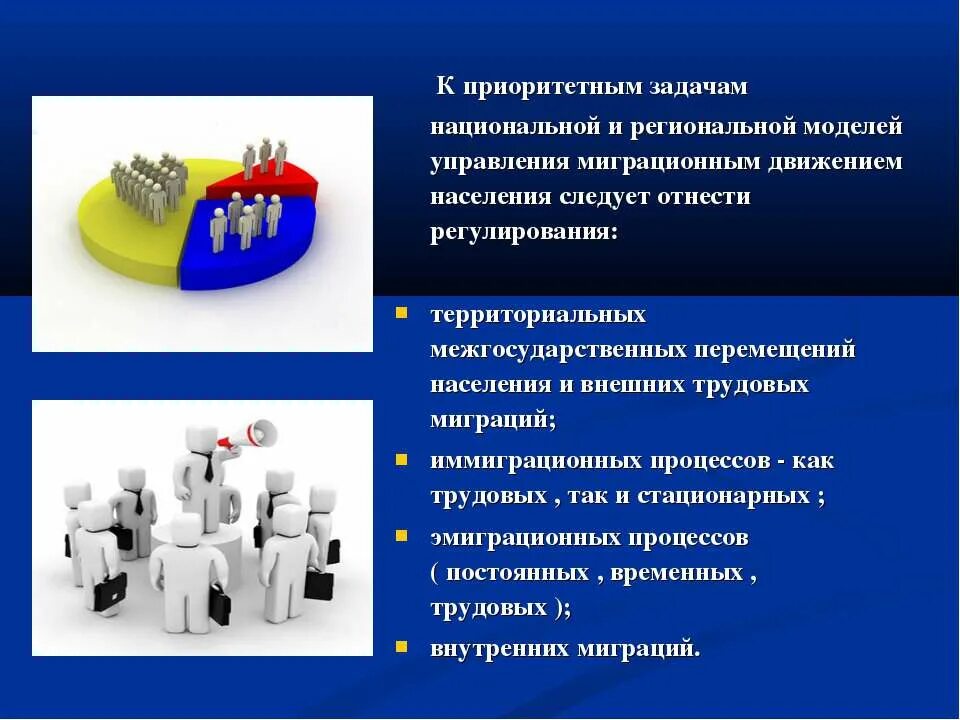 К приоритетным задачам национальной и региональной моделей управления миграционным движением населения следует отнести регулирования:

- территориальных межгосударственных перемещений населения и внешних трудовых миграций;
- иммиграционных процессов - как трудовых , так и стационарных ;
- эмиграционных процессов ( постоянных , временных , трудовых );
- внутренних миграций.